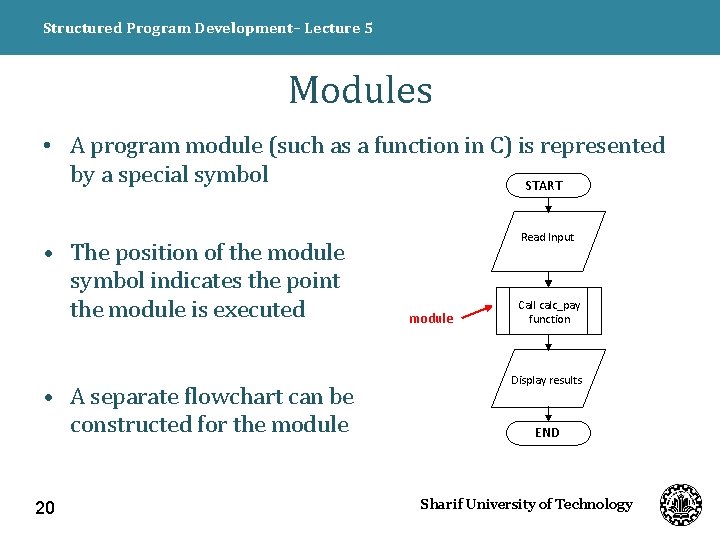 Structured Program Development– Lecture 5

Modules

• A program module (such as a function in C) is represented by a special symbol

• The position of the module symbol indicates the point the module is executed

• A separate flowchart can be constructed for the module

START

Read Input

module

Call calc_pay function

Display results

END

20

Sharif University of Technology